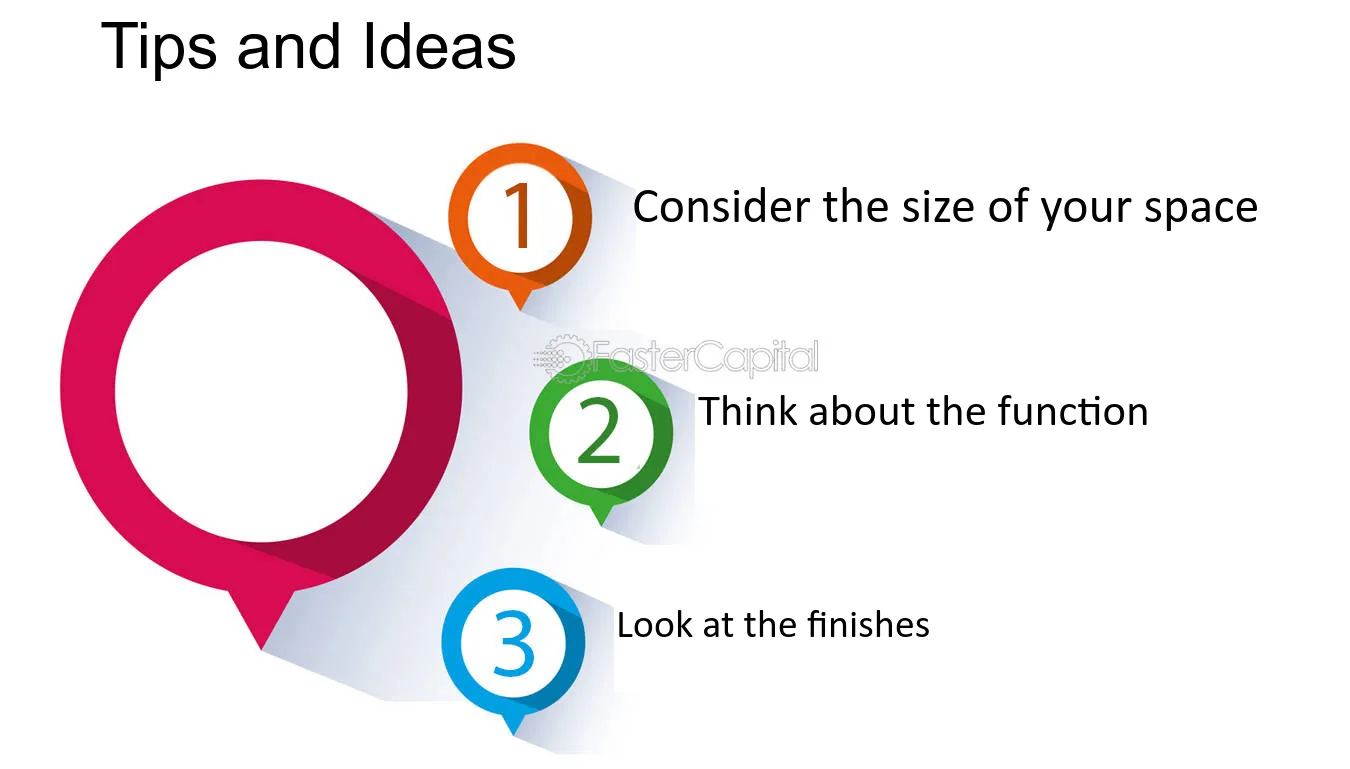 Tips and Ideas

1 Consider the size of your space

FasterCapital

2 Think about the function

3 Look at the finishes